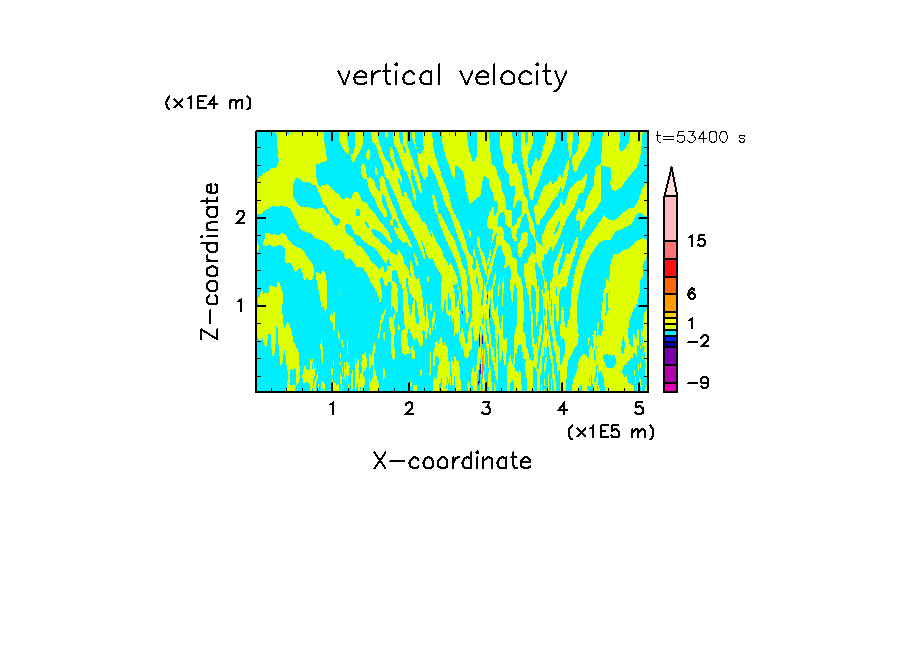 vertical velocity

(x1E4 m)

t=53400 s

Z-coordinate

2

1

15

6

1

−2

−9

1 2 3 4 5

(x1E5 m)

X-coordinate